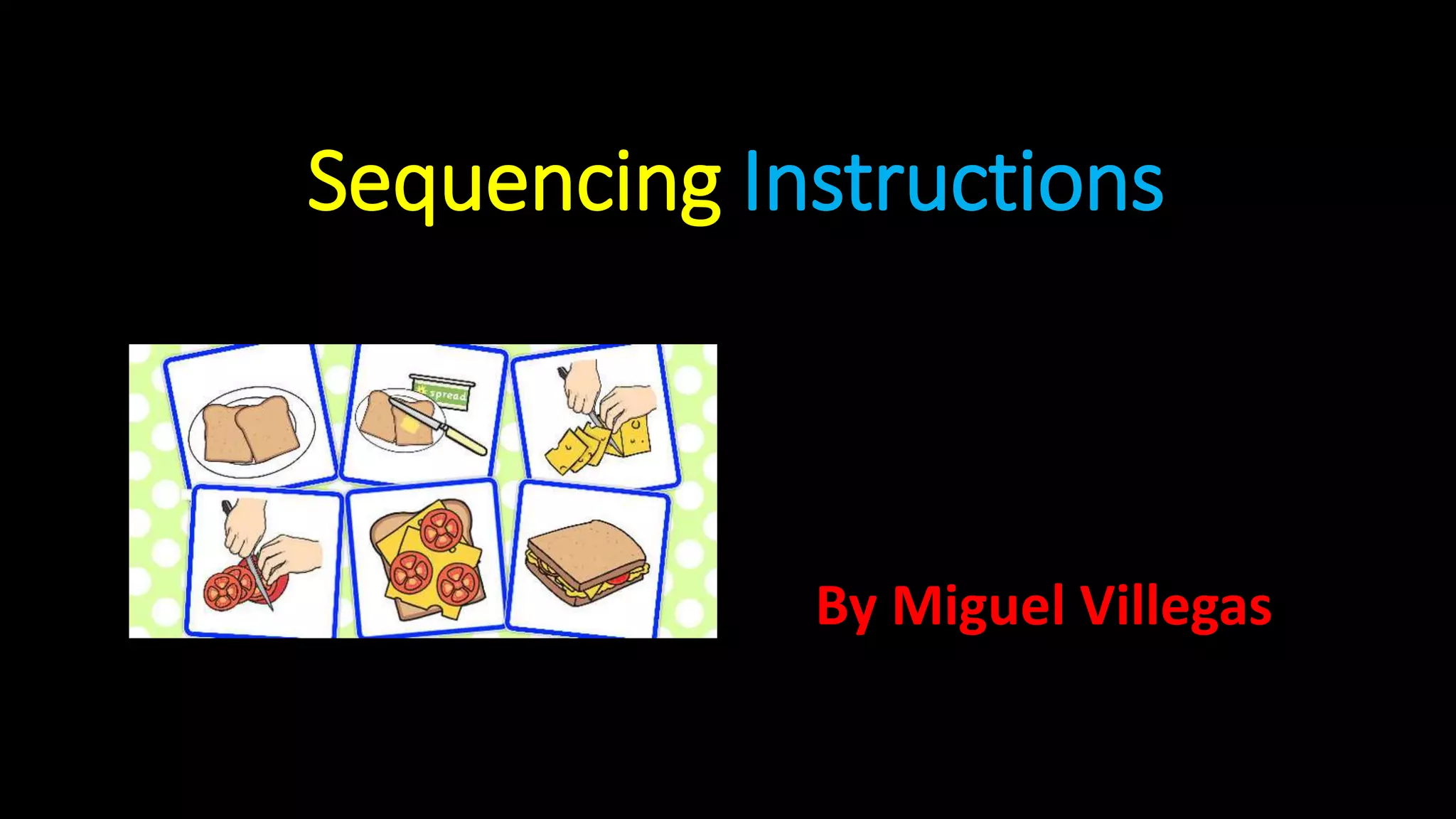 Sequencing Instructions

spread

By Miguel Villegas